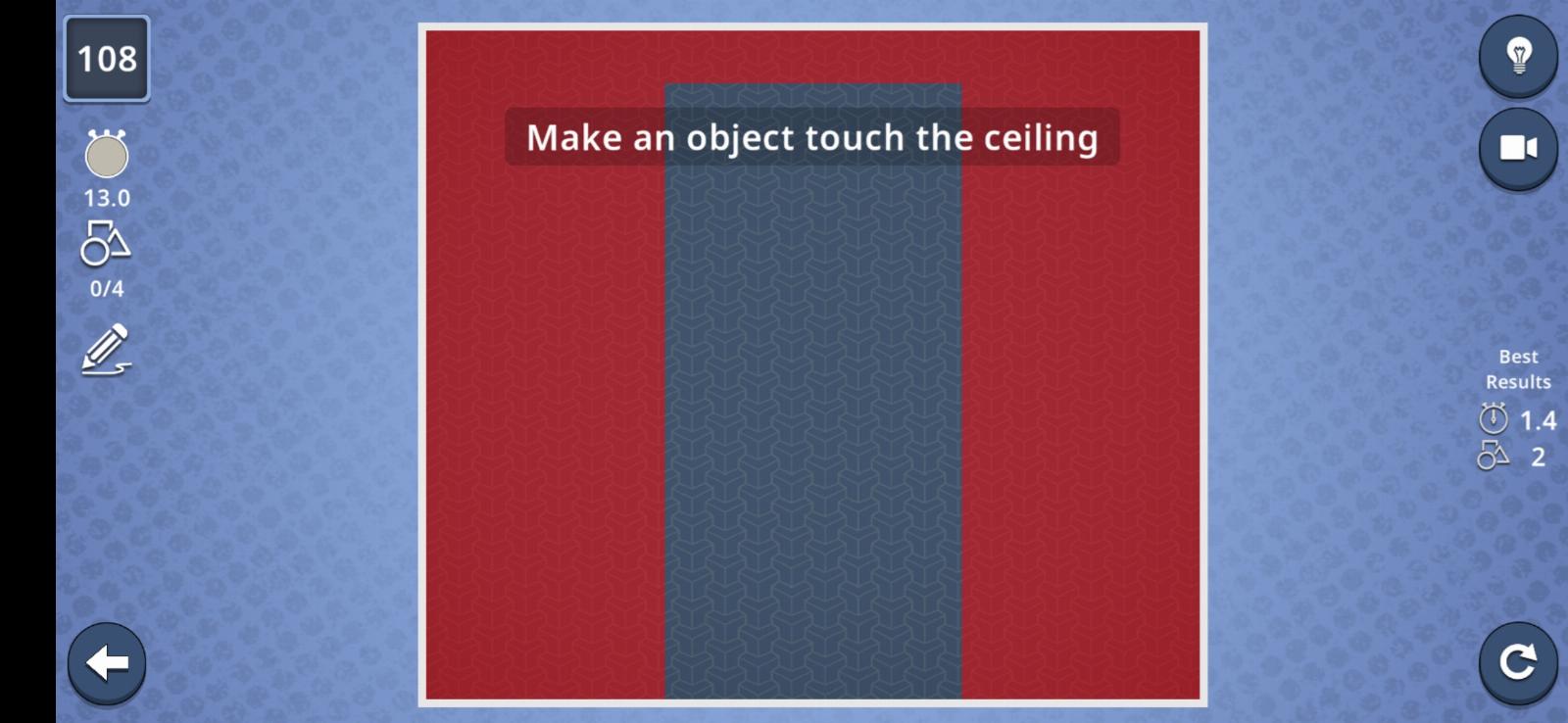 108

13.0

0/4

Make an object touch the ceiling

Best Results

1.4

2